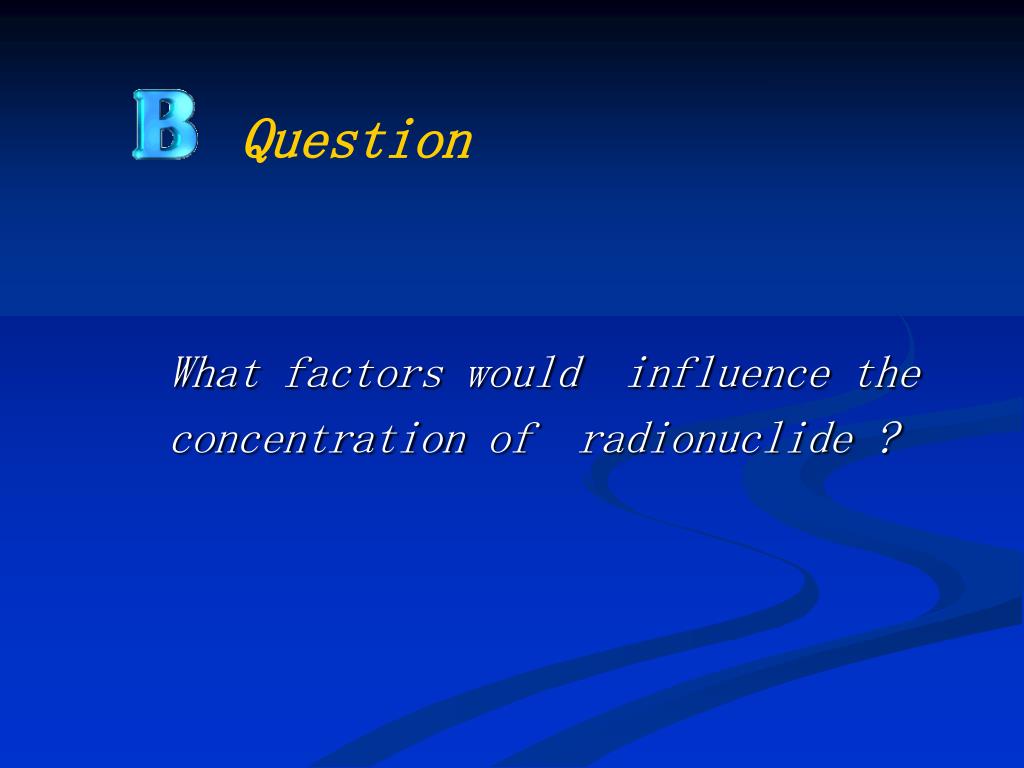 B Question

What factors would influence the concentration of radionuclide ?